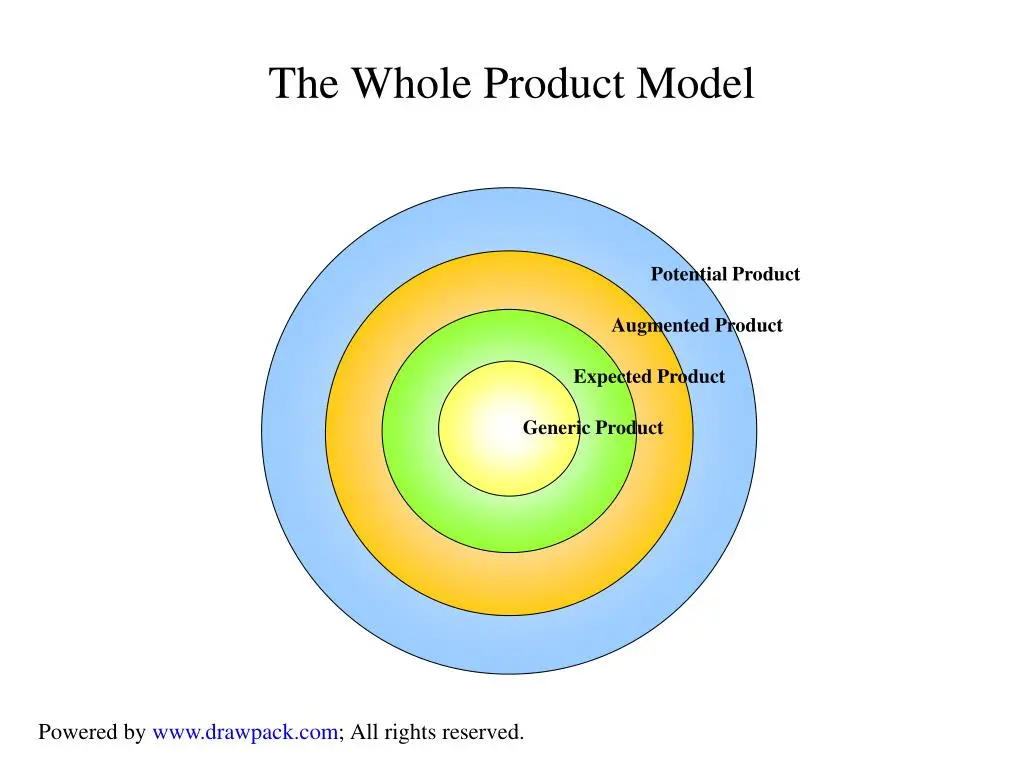 The Whole Product Model

Potential Product

Augmented Product

Expected Product

Generic Product

Powered by www.drawpack.com; All rights reserved.